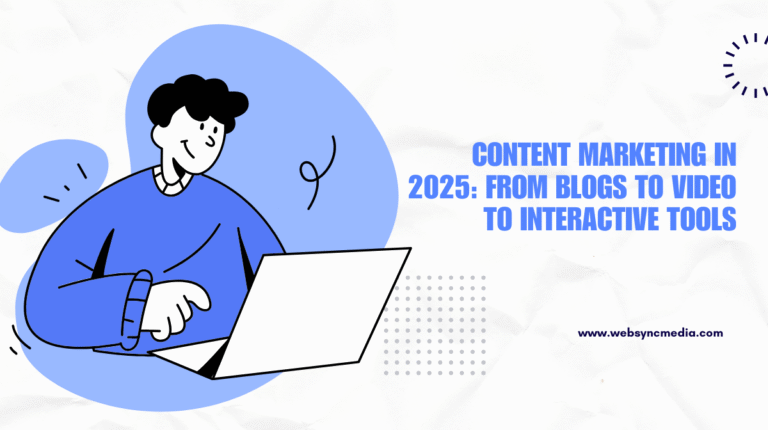 CONTENT MARKETING IN 2025: FROM BLOGS TO VIDEO TO INTERACTIVE TOOLS

www.websyncmedia.com